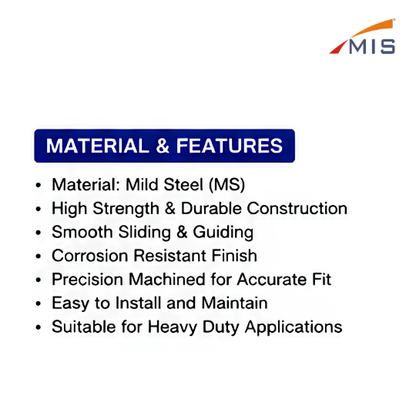 MIS

MATERIAL & FEATURES

• Material: Mild Steel (MS)
• High Strength & Durable Construction
• Smooth Sliding & Guiding
• Corrosion Resistant Finish
• Precision Machined for Accurate Fit
• Easy to Install and Maintain
• Suitable for Heavy Duty Applications